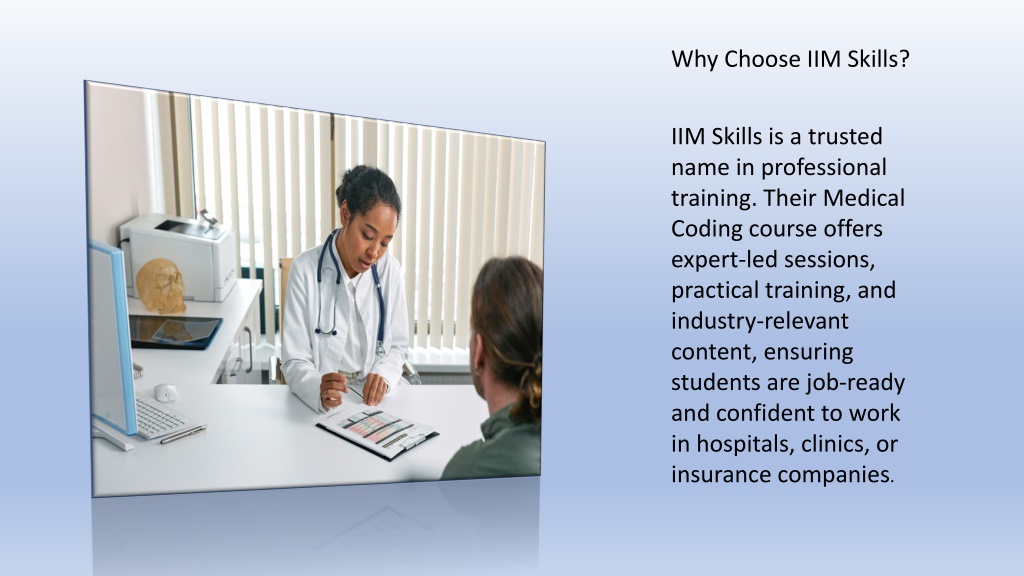 Why Choose IIM Skills?

IIM Skills is a trusted name in professional training. Their Medical Coding course offers expert-led sessions, practical training, and industry-relevant content, ensuring students are job-ready and confident to work in hospitals, clinics, or insurance companies.